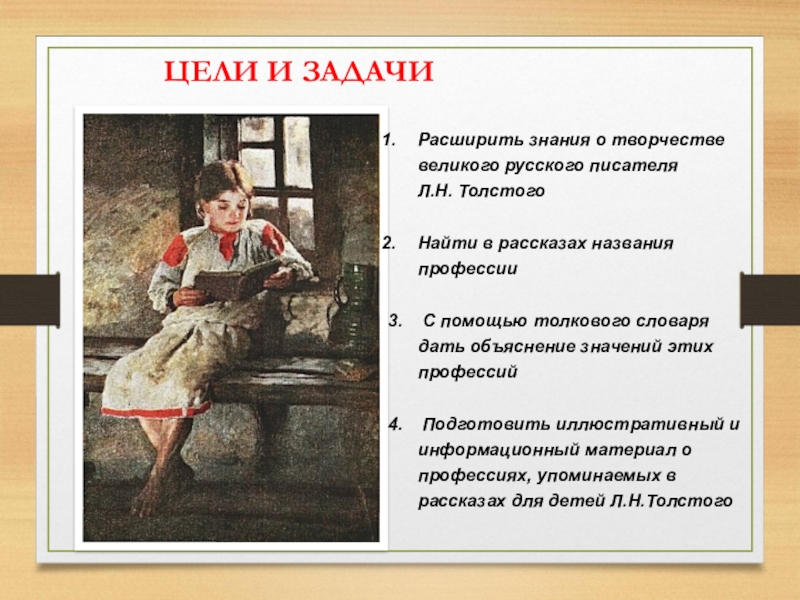 ЦЕЛИ И ЗАДАЧИ

1. Расширить знания о творчестве великого русского писателя Л.Н. Толстого

2. Найти в рассказах названия профессии

3. С помощью толкового словаря дать объяснение значений этих профессий

4. Подготовить иллюстративный и информационный материал о профессиях, упоминаемых в рассказах для детей Л.Н.Толстого